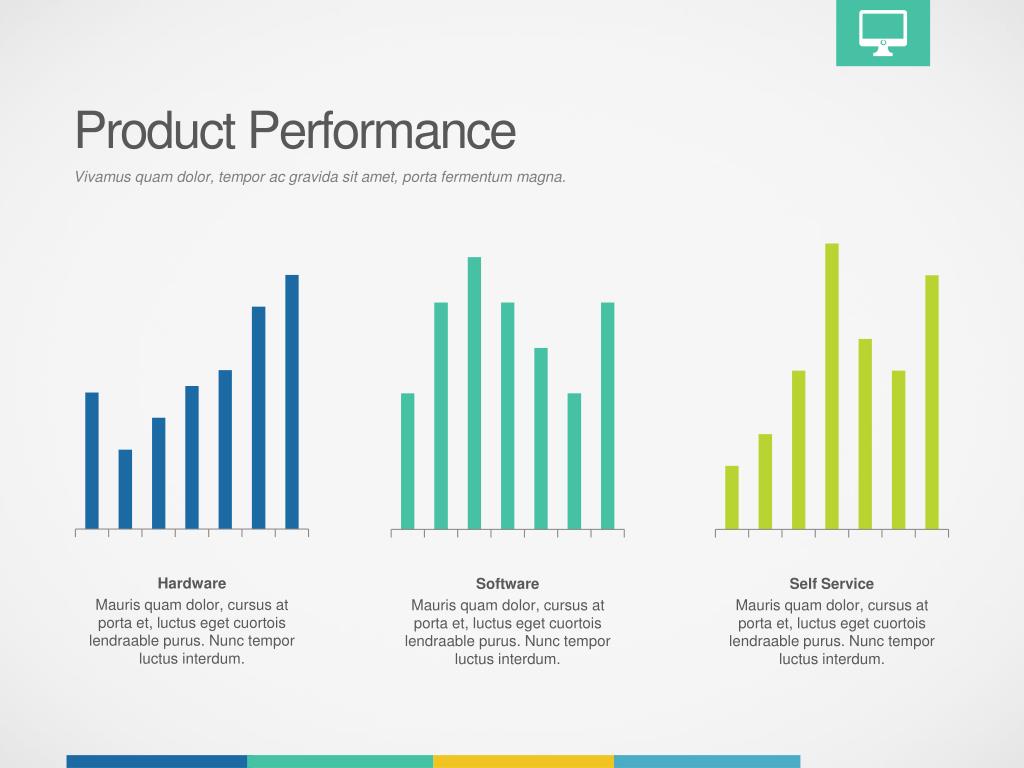 Product Performance

Vivamus quam dolor, tempor ac gravida sit amet, porta fermentum magna.

Hardware
Mauris quam dolor, cursus at porta et, luctus eget cuortois lendraable purus. Nunc tempor luctus interdum.

Software
Mauris quam dolor, cursus at porta et, luctus eget cuortois lendraable purus. Nunc tempor luctus interdum.

Self Service
Mauris quam dolor, cursus at porta et, luctus eget cuortois lendraable purus. Nunc tempor luctus interdum.